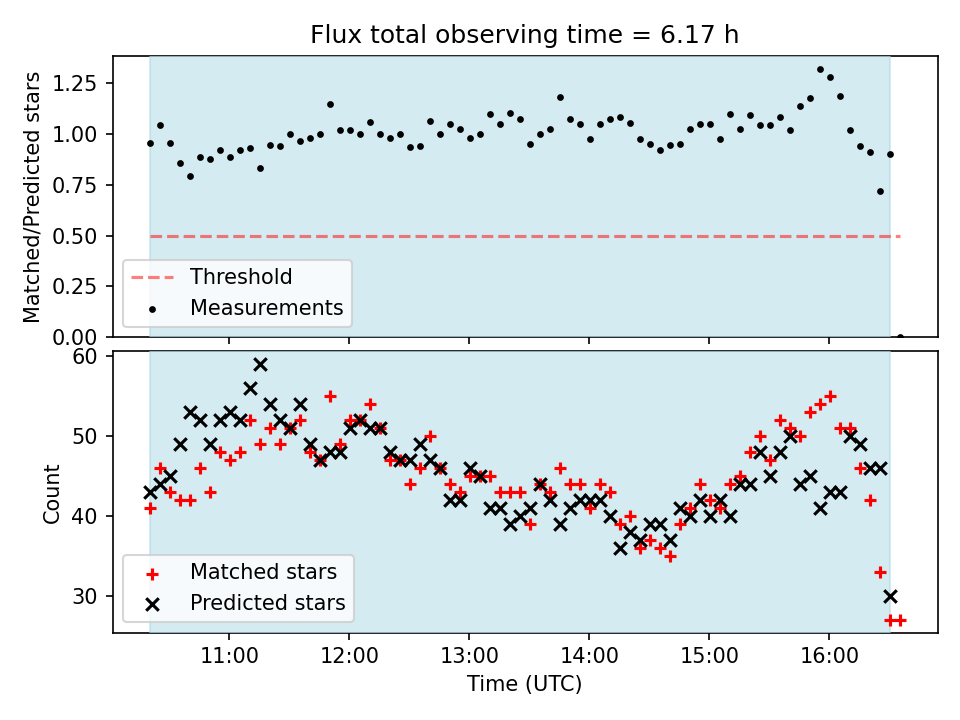 Flux total observing time = 6.17 h

Matched/Predicted stars

1.25
1.00
0.75
0.50
0.25
0.00

Threshold
Measurements

Count

60
50
40
30

Matched stars
Predicted stars

11:00
12:00
13:00
14:00
15:00
16:00

Time (UTC)